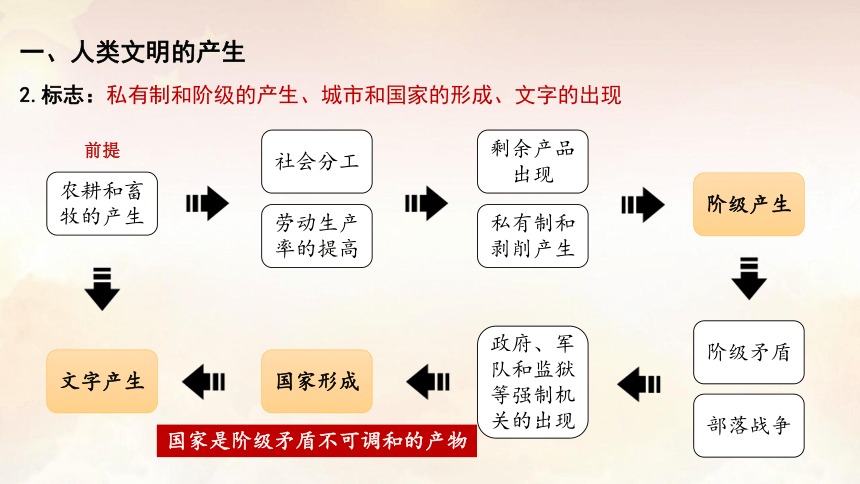 一、人类文明的产生

2. 标志：私有制和阶级的产生、城市和国家的形成、文字的出现

前提

农耕和畜牧的产生

社会分工

劳动生产率的提高

剩余产品出现

私有制和剥削产生

阶级产生

阶级矛盾

部落战争

政府、军队和监狱等强制机关的出现

国家形成

文字产生

国家是阶级矛盾不可调和的产物